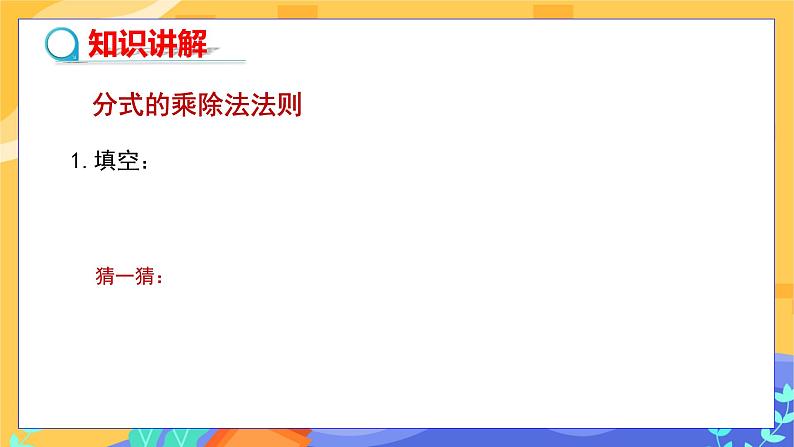 知识讲解

分式的乘除法法则

1. 填空：

猜一猜：